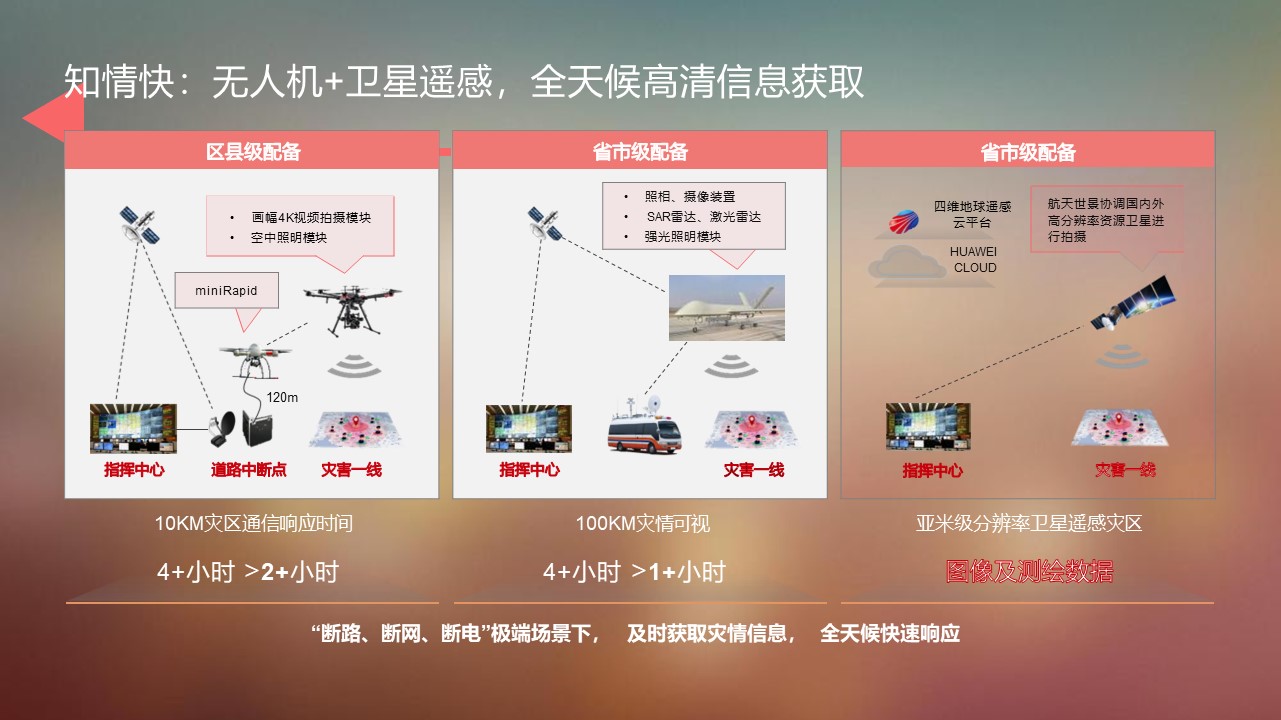 知情快：无人机+卫星遥感，全天候高清信息获取

区县级配备

• 画幅4K视频拍摄模块
• 空中照明模块

miniRapid

120m

指挥中心　道路中断点　灾害一线

10KM灾区通信响应时间

4+小时 >2+小时

省市级配备

• 照相、摄像装置
• SAR雷达、激光雷达
• 强光照明模块

指挥中心　灾害一线

100KM灾情可视

4+小时 >1+小时

省市级配备

四维地球遥感云平台

HUAWEI CLOUD

航天世景协调国内外高分辨率资源卫星进行拍摄

指挥中心　灾害一线

亚米级分辨率卫星遥感灾区

图像及测绘数据

“断路、断网、断电”极端场景下， 及时获取灾情信息， 全天候快速响应